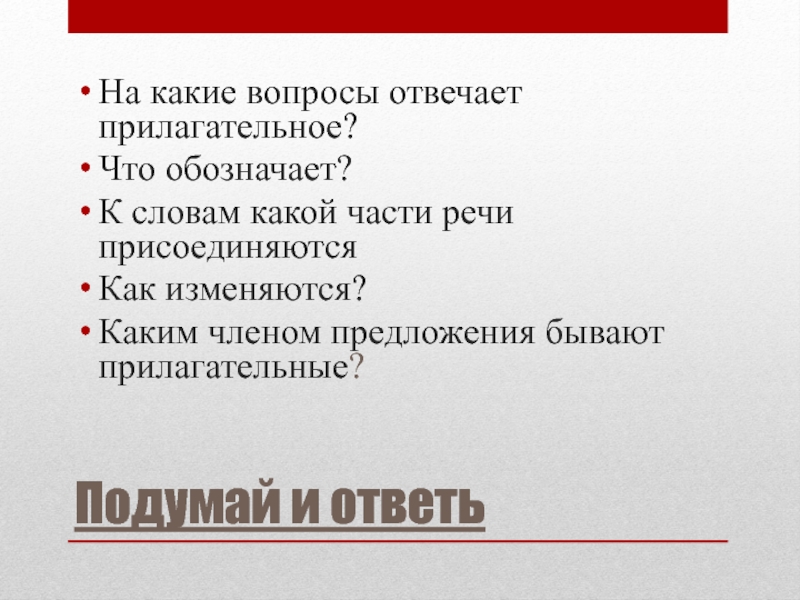 • На какие вопросы отвечает прилагательное?
• Что обозначает?
• К словам какой части речи присоединяются
• Как изменяются?
• Каким членом предложения бывают прилагательные?

Подумай и ответь